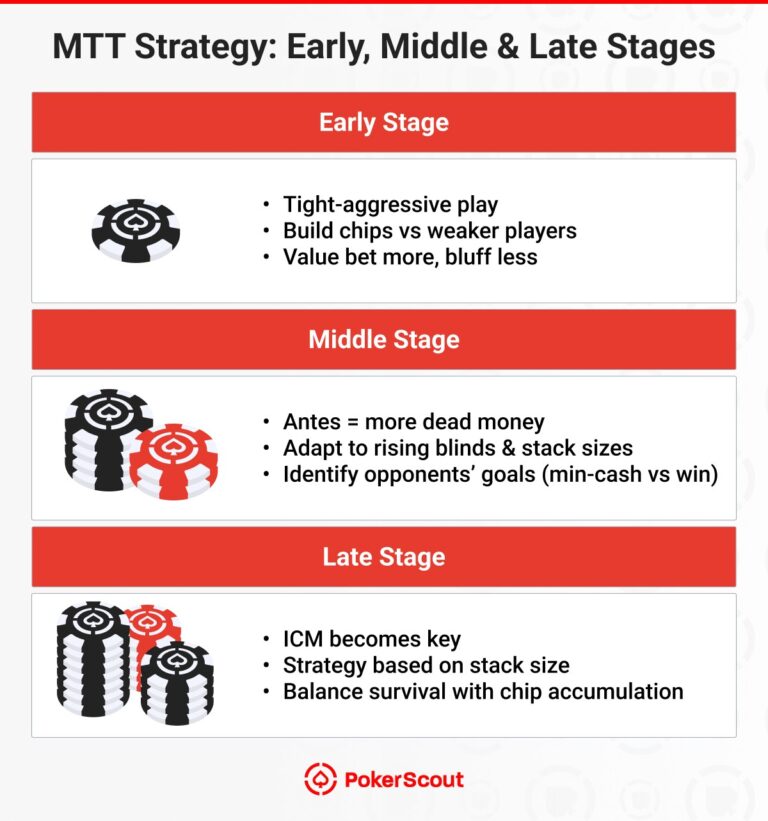 MTT Strategy: Early, Middle & Late Stages

Early Stage

• Tight-aggressive play
• Build chips vs weaker players
• Value bet more, bluff less

Middle Stage

• Antes = more dead money
• Adapt to rising blinds & stack sizes
• Identify opponents' goals (min-cash vs win)

Late Stage

• ICM becomes key
• Strategy based on stack size
• Balance survival with chip accumulation

PokerScout